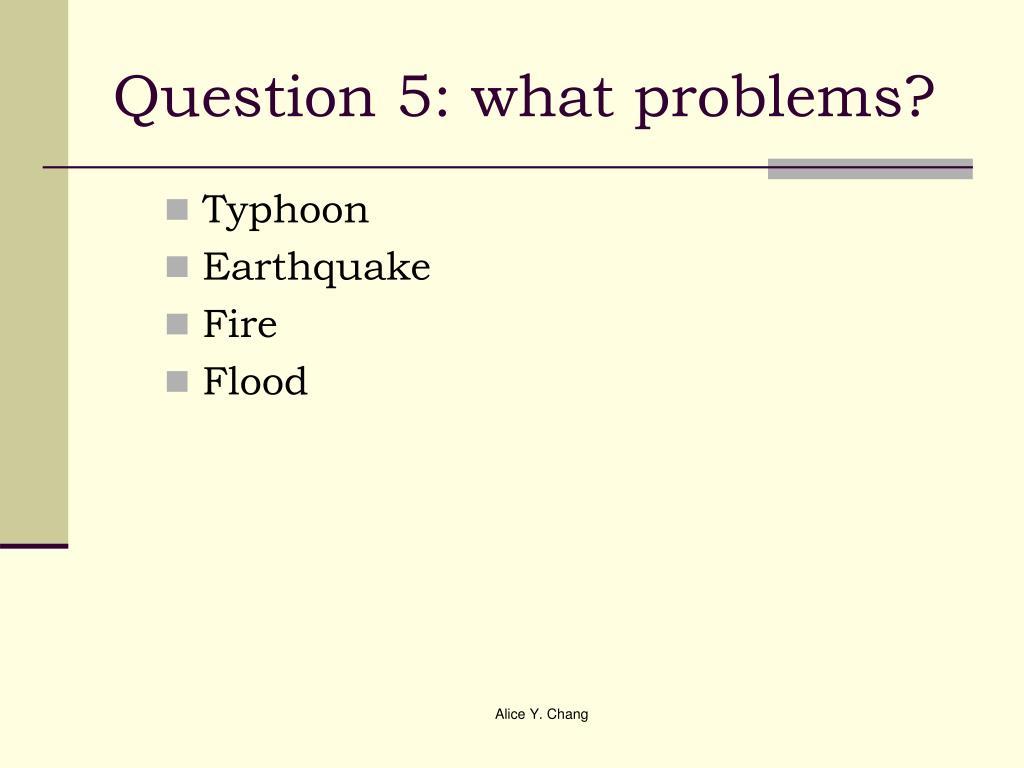 Question 5: what problems?

- Typhoon
- Earthquake
- Fire
- Flood

Alice Y. Chang